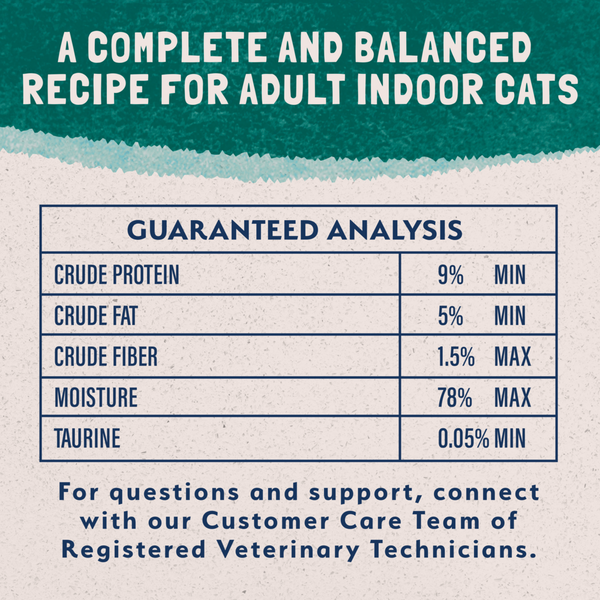 A COMPLETE AND BALANCED RECIPE FOR ADULT INDOOR CATS

| GUARANTEED ANALYSIS | |
|---|---|
| CRUDE PROTEIN | 9% MIN |
| CRUDE FAT | 5% MIN |
| CRUDE FIBER | 1.5% MAX |
| MOISTURE | 78% MAX |
| TAURINE | 0.05% MIN |

For questions and support, connect with our Customer Care Team of Registered Veterinary Technicians.